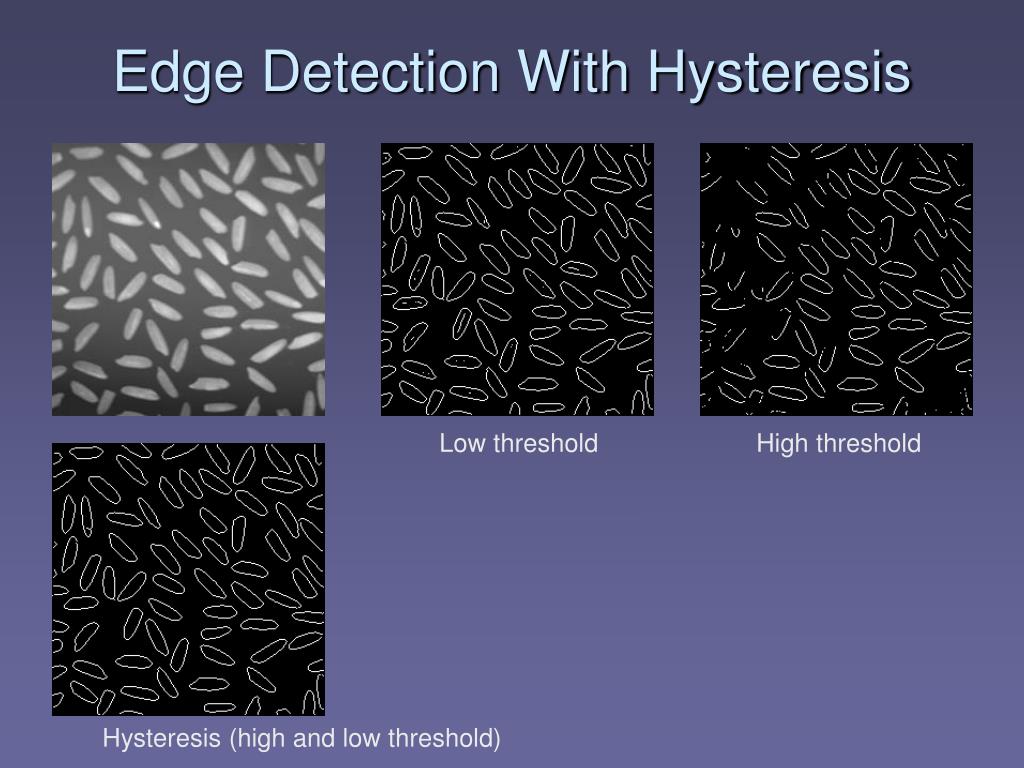 Edge Detection With Hysteresis

Low threshold

High threshold

Hysteresis (high and low threshold)